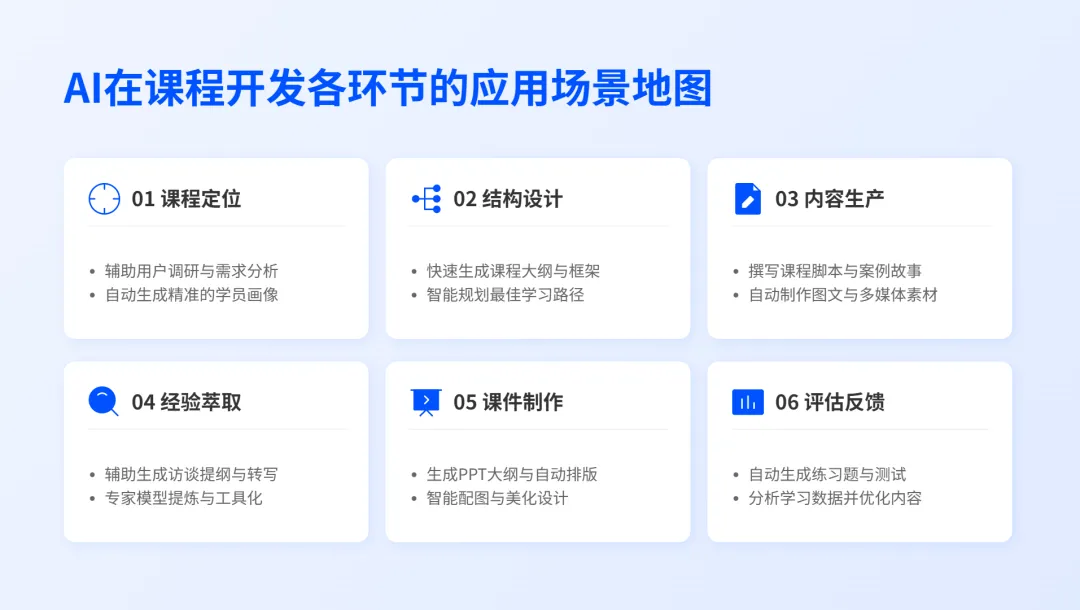 AI在课程开发各环节的应用场景地图

01 课程定位

• 辅助用户调研与需求分析
• 自动生成精准的学员画像

02 结构设计

• 快速生成课程大纲与框架
• 智能规划最佳学习路径

03 内容生产

• 撰写课程脚本与案例故事
• 自动制作图文与多媒体素材

04 经验萃取

• 辅助生成访谈提纲与转写
• 专家模型提炼与工具化

05 课件制作

• 生成PPT大纲与自动排版
• 智能配图与美化设计

06 评估反馈

• 自动生成练习题与测试
• 分析学习数据并优化内容